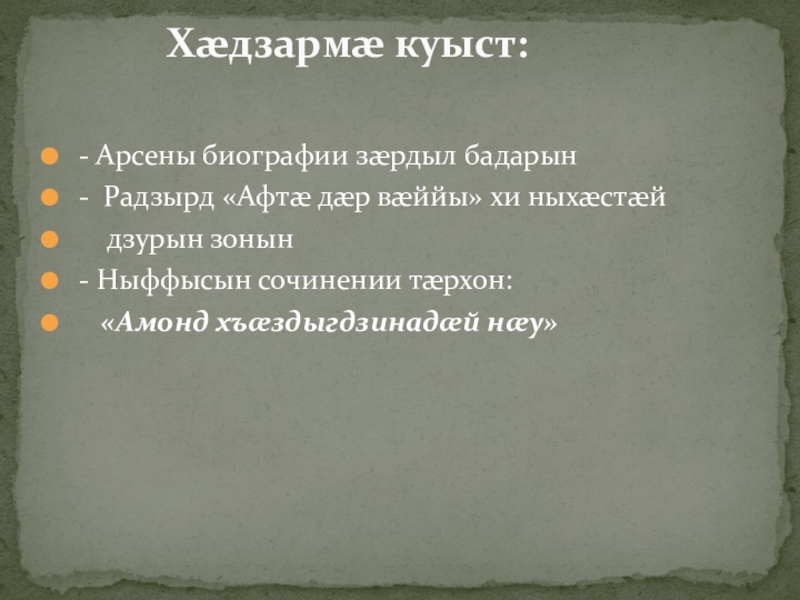 Хæдзармæ куыст:

- Арсены биографии зæрдыл бадарын
- Радзырд «Афтæ дæр вæййы» хи ныхæстæй
дзурын зонын
- Ныффысын сочинении тæрхон:
«Амонд хъæздыгдзинадæй нæу»